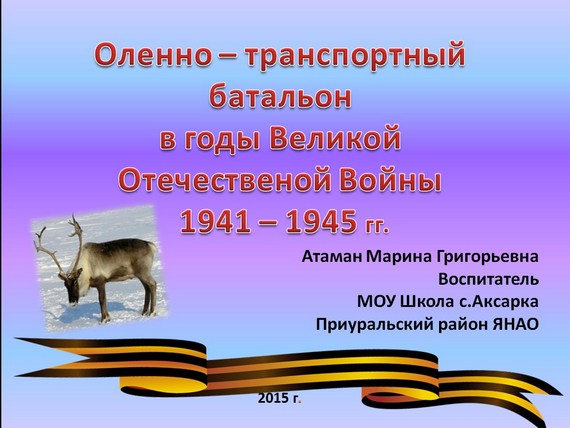 Оленно – транспортный батальон в годы Великой Отечественой Войны 1941 – 1945 гг.

Атаман Марина Григорьевна
Воспитатель
МОУ Школа с.Аксарка
Приуральский район ЯНАО

2015 г.